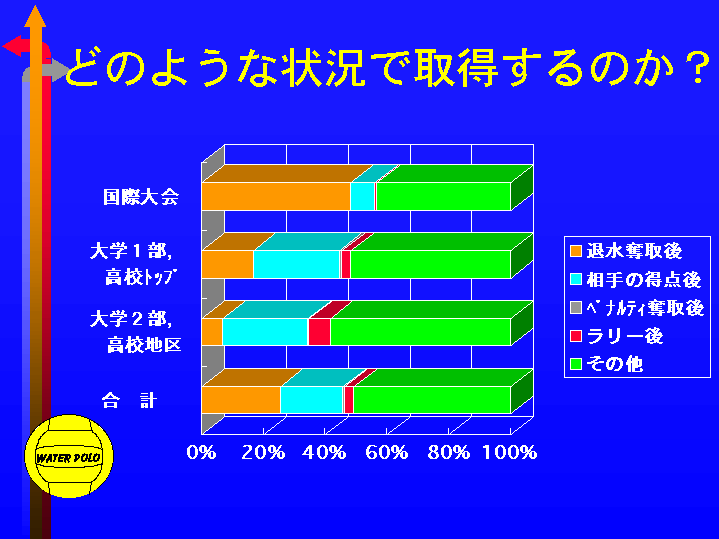 どのような状況で取得するのか？

国際大会

大学１部，
高校トップ

大学２部，
高校地区

合　計

0%　20%　40%　60%　80%　100%

退水奪取後
相手の得点後
ペナルティ奪取後
ラリー後
その他

WATER POLO